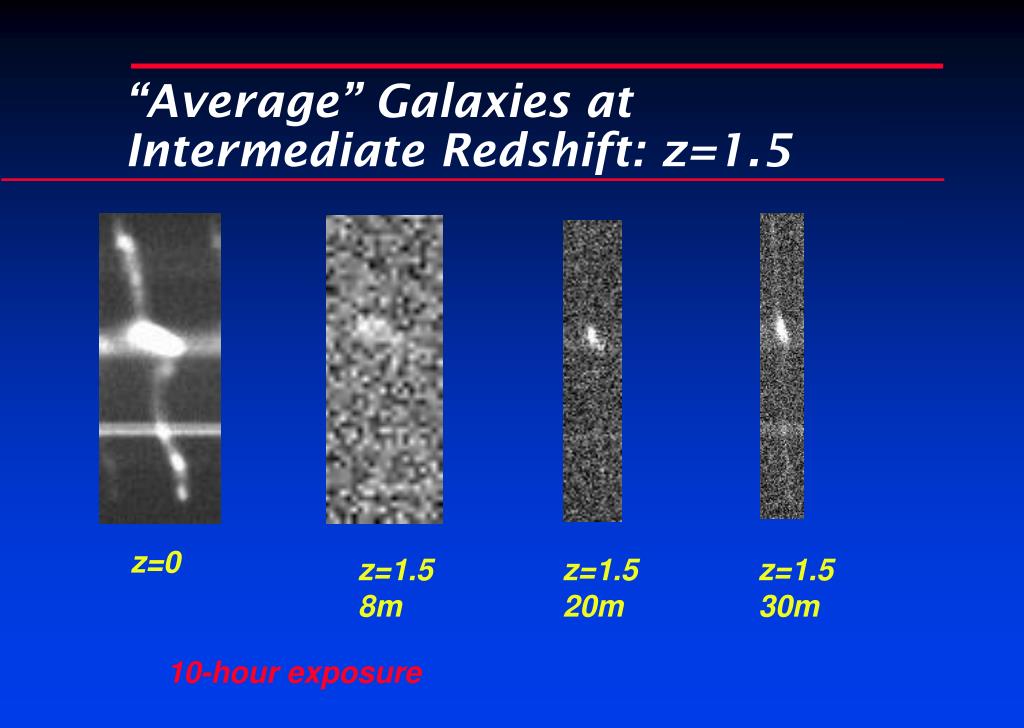 “Average” Galaxies at Intermediate Redshift: z=1.5

z=0

z=1.5
8m

z=1.5
20m

z=1.5
30m

10-hour exposure